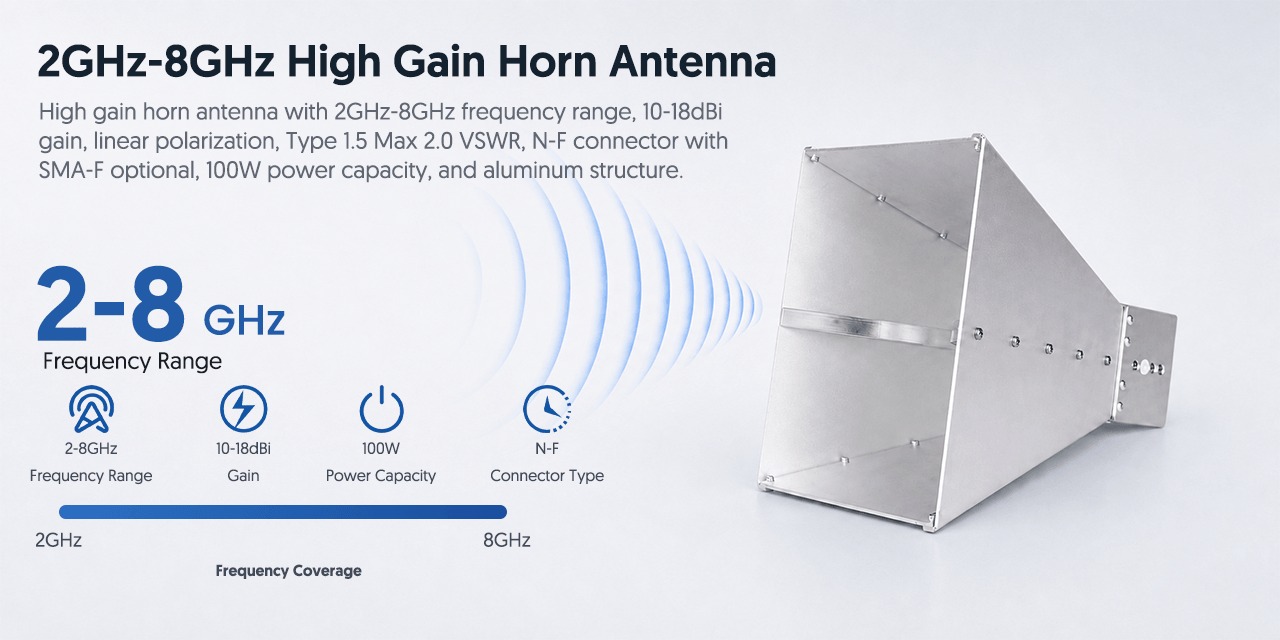 2GHz-8GHz High Gain Horn Antenna

High gain horn antenna with 2GHz-8GHz frequency range, 10-18dBi gain, linear polarization, Type 1.5 Max 2.0 VSWR, N-F connector with SMA-F optional, 100W power capacity, and aluminum structure.

2-8 GHz
Frequency Range

2-8GHz
Frequency Range

10-18dBi
Gain

100W
Power Capacity

N-F
Connector Type

2GHz
8GHz
Frequency Coverage